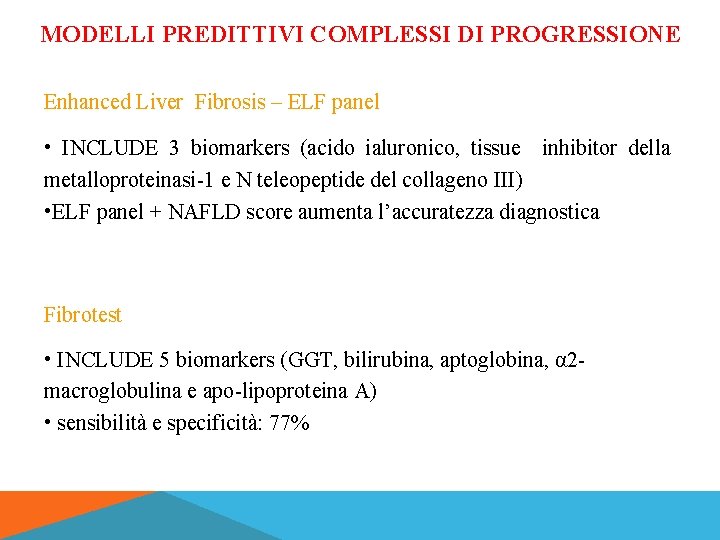 MODELLI PREDITTIVI COMPLESSI DI PROGRESSIONE

Enhanced Liver Fibrosis – ELF panel

• INCLUDE 3 biomarkers (acido ialuronico, tissue inhibitor della metalloproteinasi-1 e N teleopeptide del collageno III)
•ELF panel + NAFLD score aumenta l'accuratezza diagnostica

Fibrotest

• INCLUDE 5 biomarkers (GGT, bilirubina, aptoglobina, α2-macroglobulina e apo-lipoproteina A)
• sensibilità e specificità: 77%